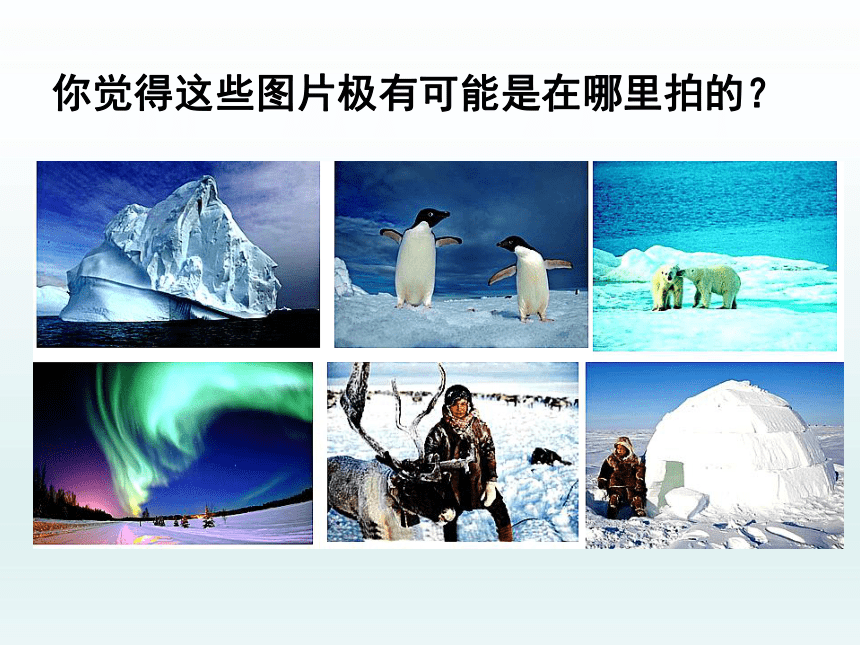 你觉得这些图片极有可能是在哪里拍的？